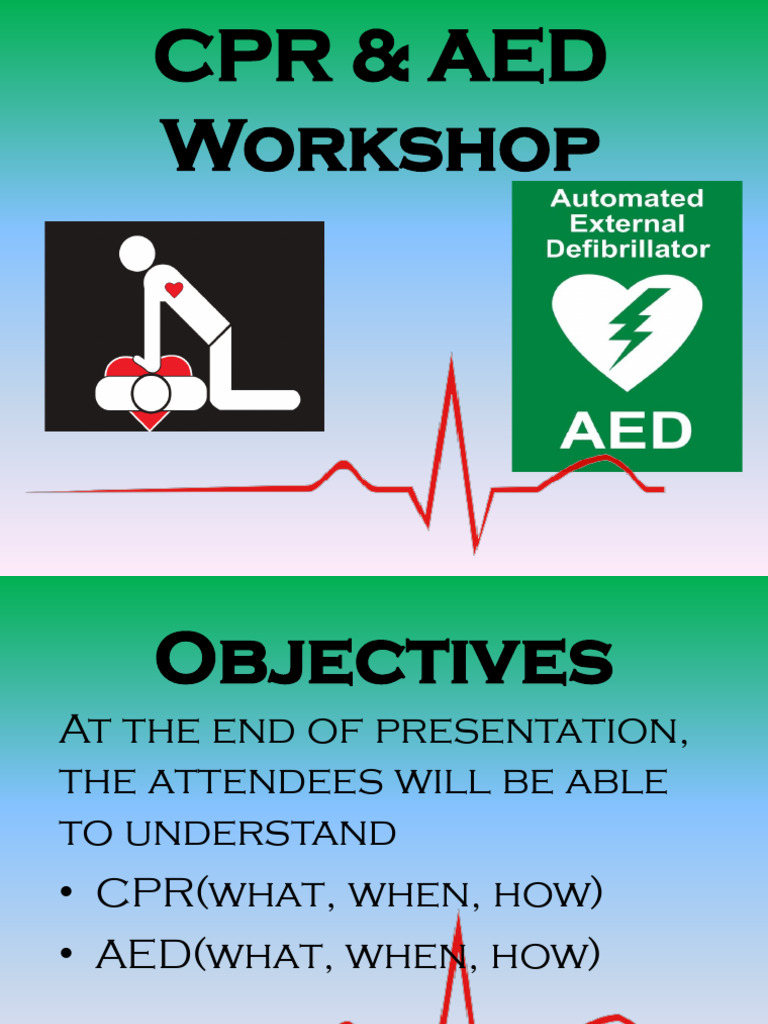 CPR & AED Workshop

Automated External Defibrillator

AED

Objectives

At the end of presentation, the attendees will be able to understand

• CPR(what, when, how)
• AED(what, when, how)